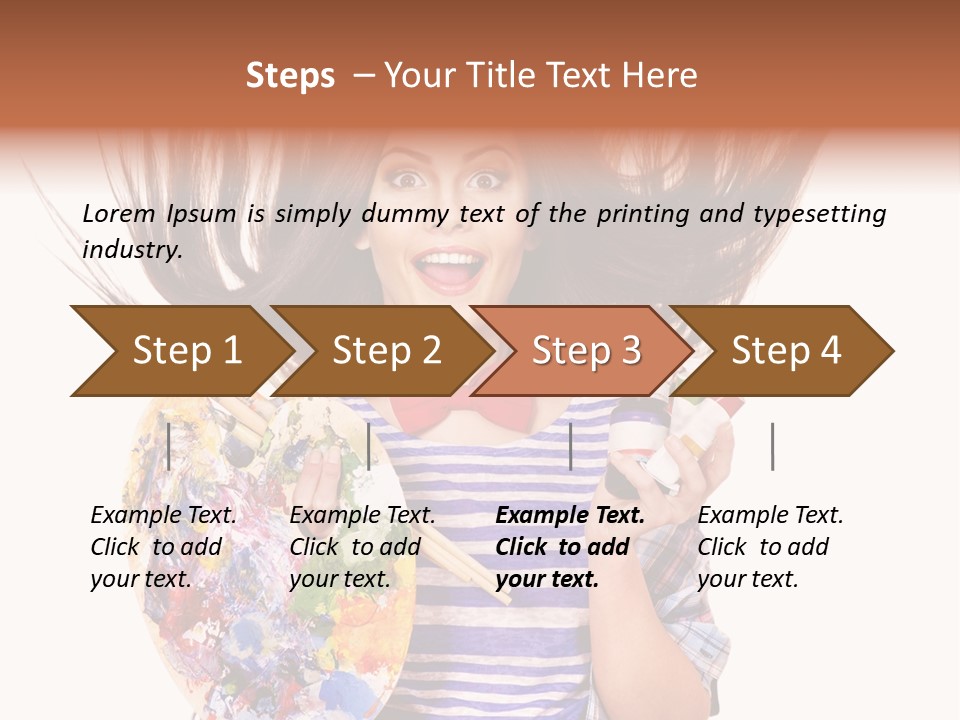 Steps – Your Title Text Here

Lorem Ipsum is simply dummy text of the printing and typesetting industry.

Step 1

Step 2

Step 3

Step 4

Example Text. Click to add your text.

Example Text. Click to add your text.

Example Text. Click to add your text.

Example Text. Click to add your text.